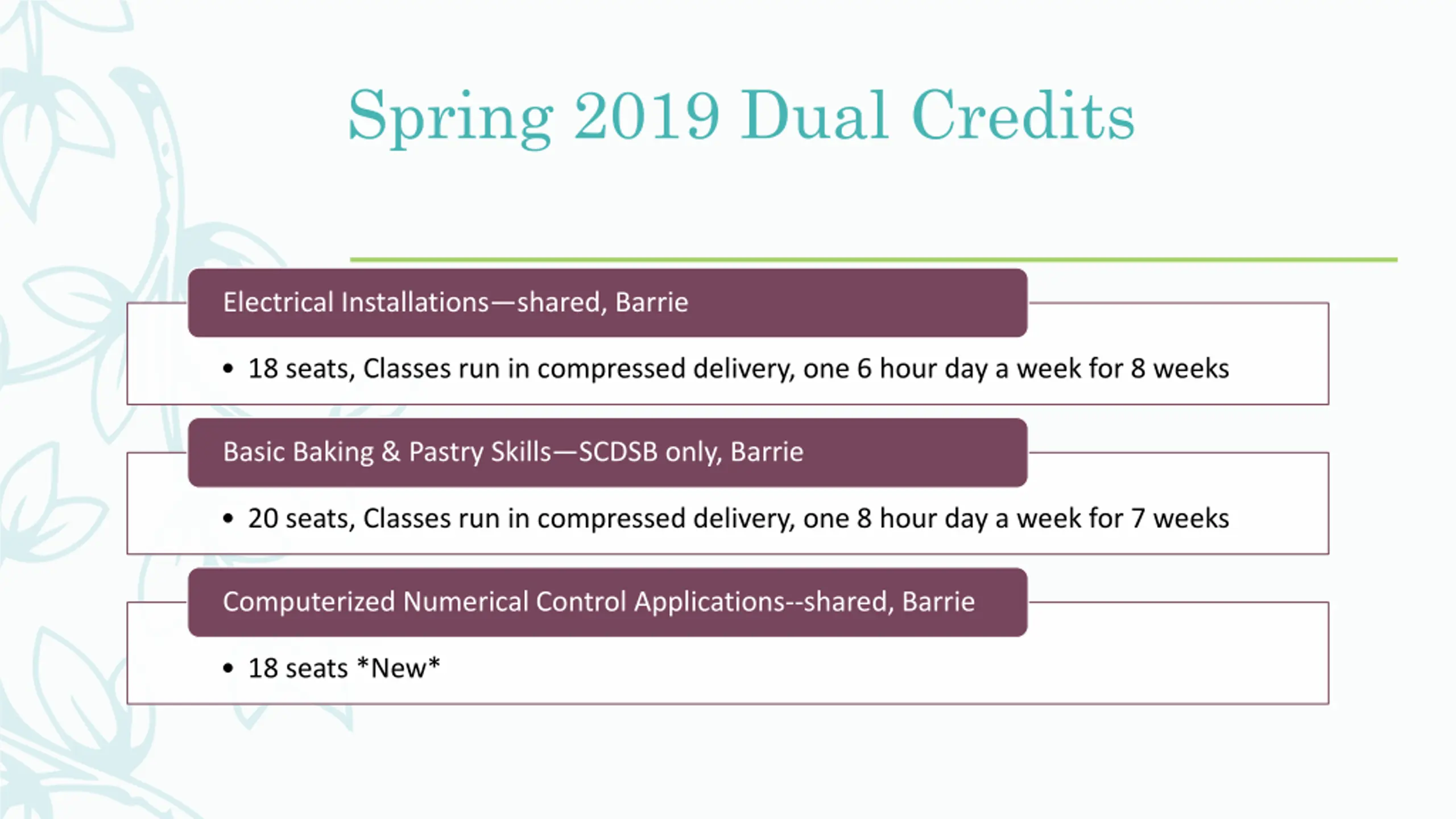 Spring 2019 Dual Credits

Electrical Installations—shared, Barrie

• 18 seats, Classes run in compressed delivery, one 6 hour day a week for 8 weeks

Basic Baking & Pastry Skills—SCDSB only, Barrie

• 20 seats, Classes run in compressed delivery, one 8 hour day a week for 7 weeks

Computerized Numerical Control Applications--shared, Barrie

• 18 seats *New*